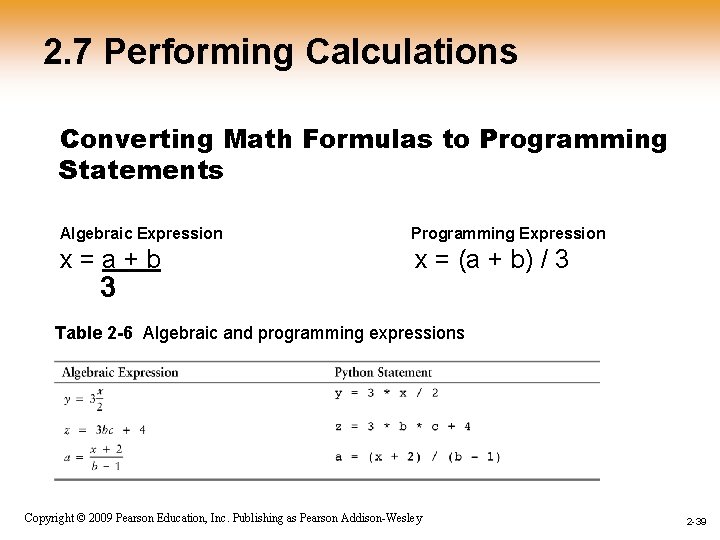 2.7 Performing Calculations

Converting Math Formulas to Programming Statements

Algebraic Expression

$x = \frac{a + b}{3}$

Programming Expression

x = (a + b) / 3

Table 2-6 Algebraic and programming expressions

| Algebraic Expression | Python Statement |
|---|---|
| $y = 3\frac{x}{2}$ | y = 3 * x / 2 |
| $z = 3bc + 4$ | z = 3 * b * c + 4 |
| $a = \frac{x + 2}{b - 1}$ | a = (x + 2) / (b - 1) |

Copyright © 2009 Pearson Education, Inc. Publishing as Pearson Addison-Wesley

2-39